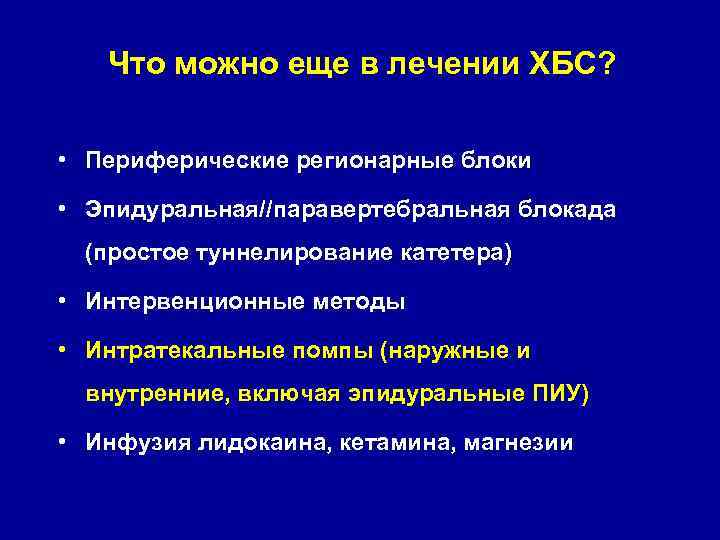 Что можно еще в лечении ХБС?

• Периферические регионарные блоки

• Эпидуральная//паравертебральная блокада (простое туннелирование катетера)

• Интервенционные методы

• Интратекальные помпы (наружные и внутренние, включая эпидуральные ПИУ)

• Инфузия лидокаина, кетамина, магнезии